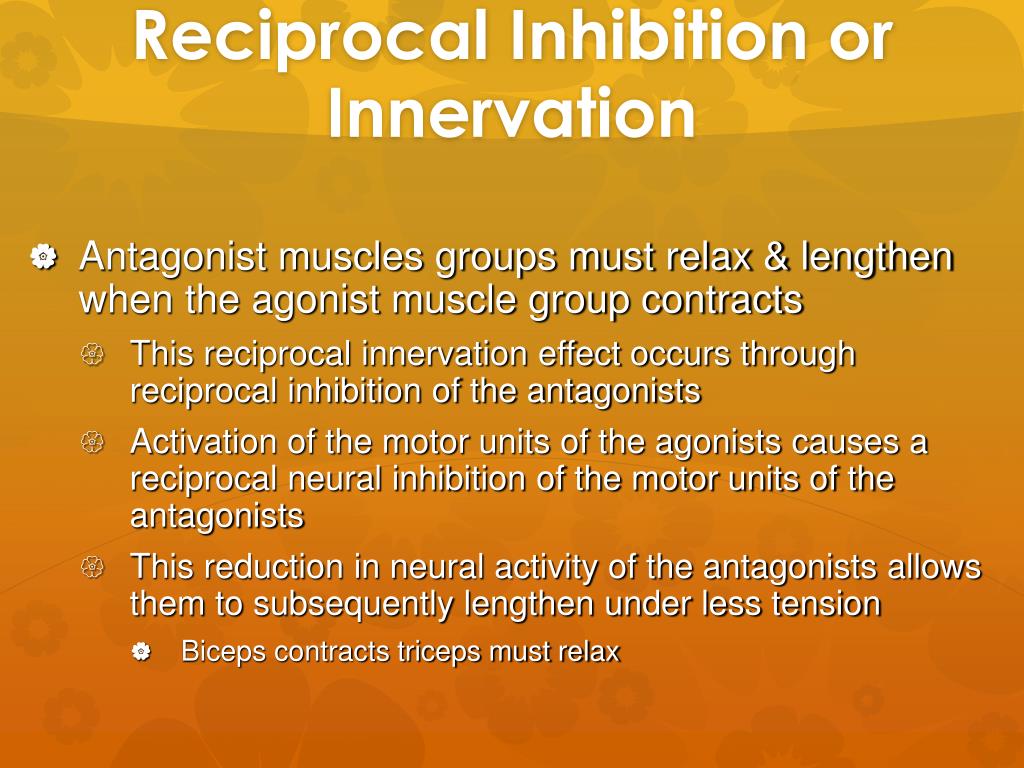 Reciprocal Inhibition or Innervation

Antagonist muscles groups must relax & lengthen when the agonist muscle group contracts

This reciprocal innervation effect occurs through reciprocal inhibition of the antagonists

Activation of the motor units of the agonists causes a reciprocal neural inhibition of the motor units of the antagonists

This reduction in neural activity of the antagonists allows them to subsequently lengthen under less tension

Biceps contracts triceps must relax